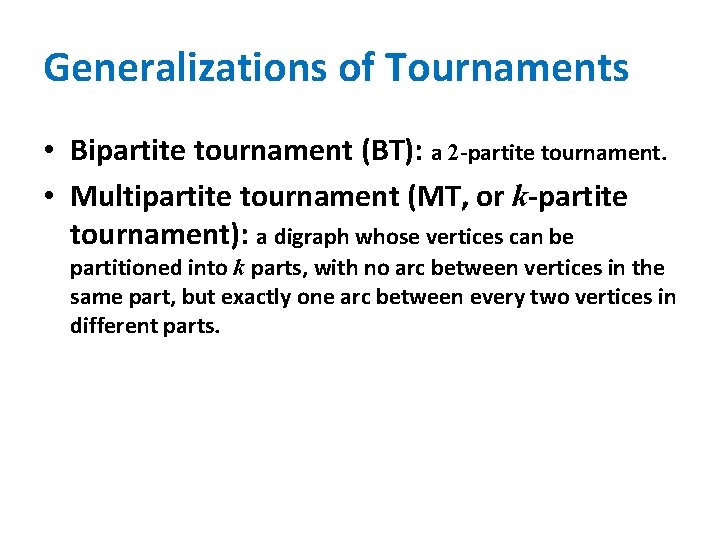 Generalizations of Tournaments

• Bipartite tournament (BT): a $2$-partite tournament.

• Multipartite tournament (MT, or $k$-partite tournament): a digraph whose vertices can be partitioned into $k$ parts, with no arc between vertices in the same part, but exactly one arc between every two vertices in different parts.